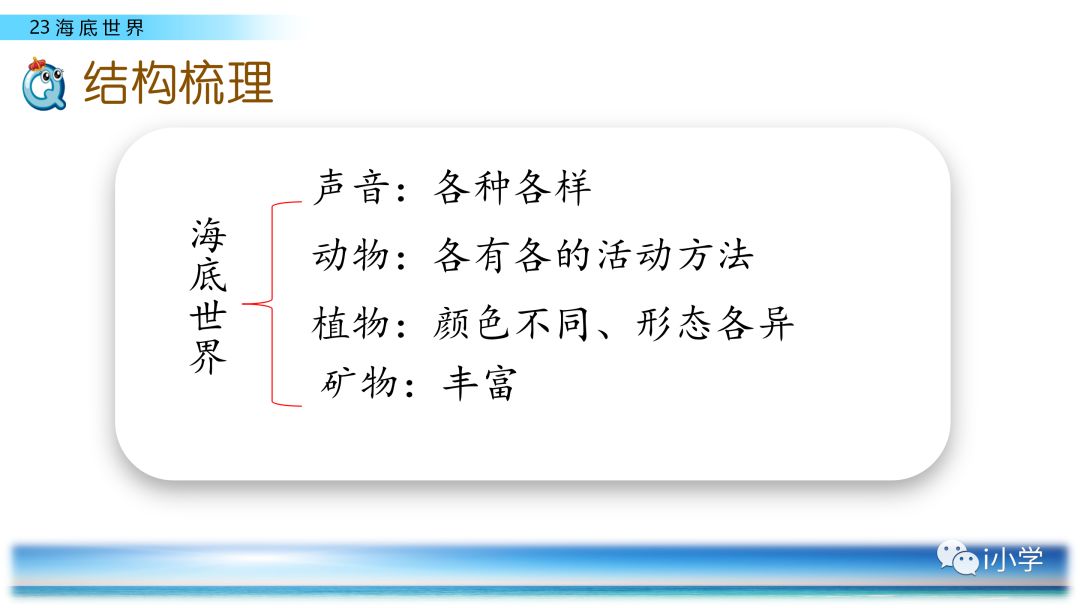 23 海底世界

结构梳理

海底世界

声音：各种各样

动物：各有各的活动方法

植物：颜色不同、形态各异

矿物：丰富

i小学